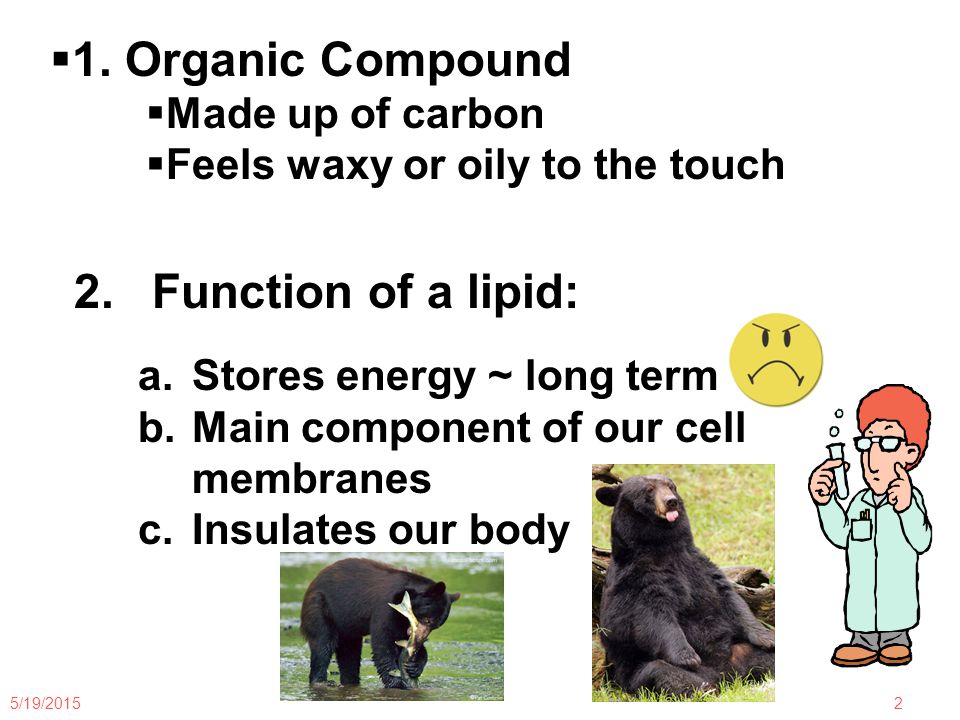 ▪1. Organic Compound
▪Made up of carbon
▪Feels waxy or oily to the touch

2. Function of a lipid:

a. Stores energy ~ long term
b. Main component of our cell membranes
c. Insulates our body

5/19/2015

2